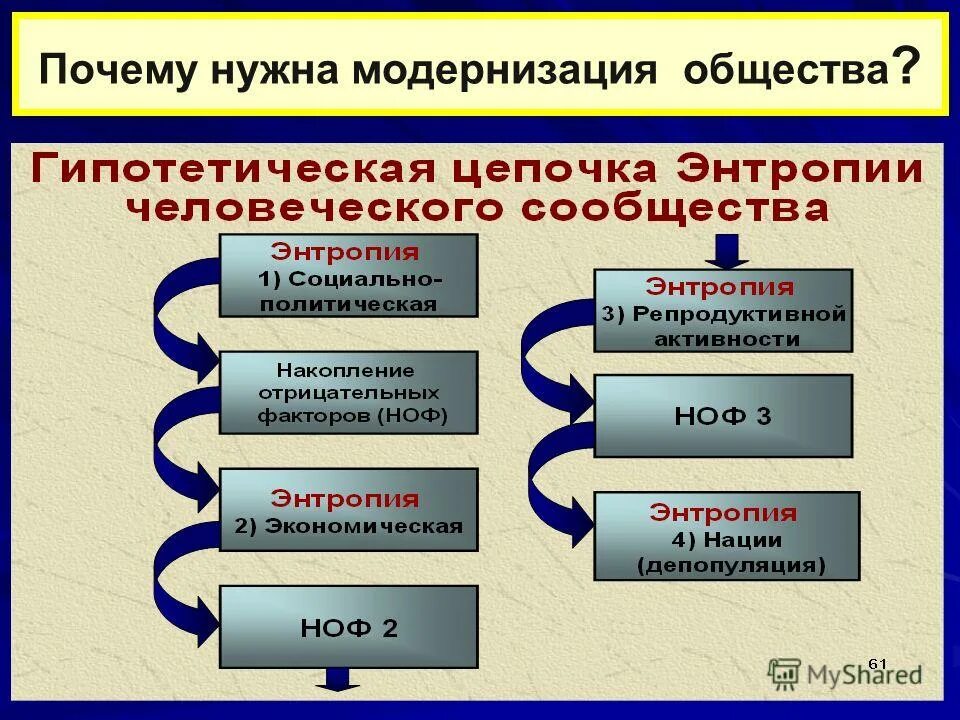 Почему нужна модернизация общества?

Гипотетическая цепочка Энтропии человеческого сообщества

Энтропия
1) Социально-политическая

Накопление отрицательных факторов (НОФ)

Энтропия
2) Экономическая

НОФ 2

Энтропия
3) Репродуктивной активности

НОФ 3

Энтропия
4) Нации (депопуляция)

61

MyShared